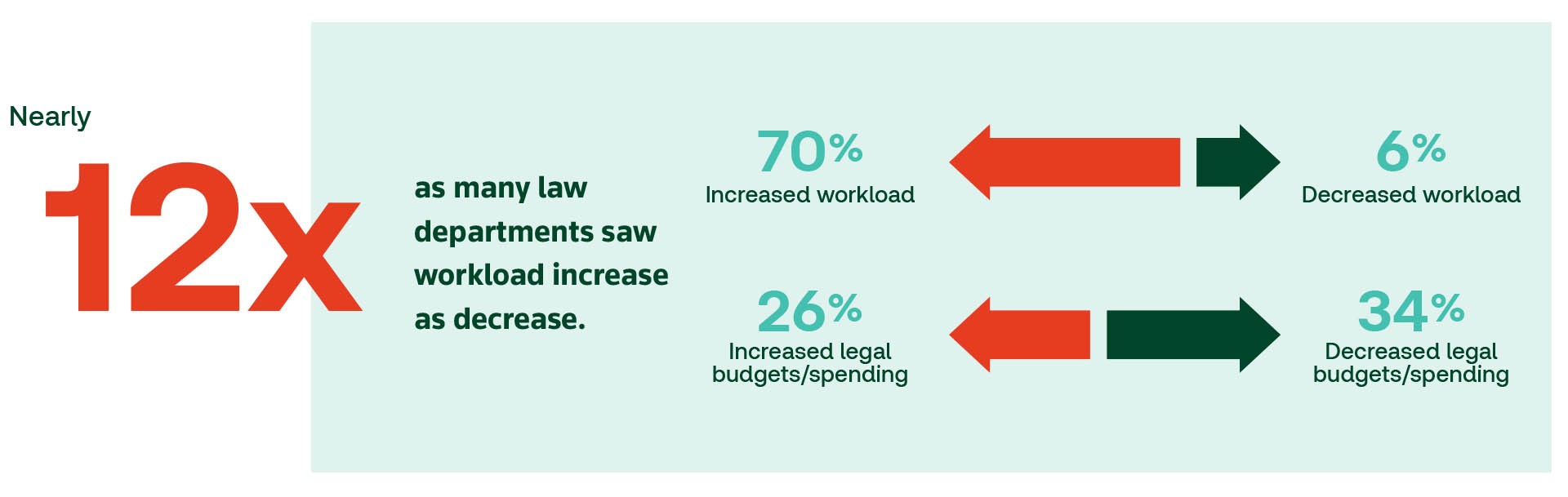 Nearly

12x

as many law departments saw workload increase as decrease.

70%
Increased workload

6%
Decreased workload

26%
Increased legal budgets/spending

34%
Decreased legal budgets/spending